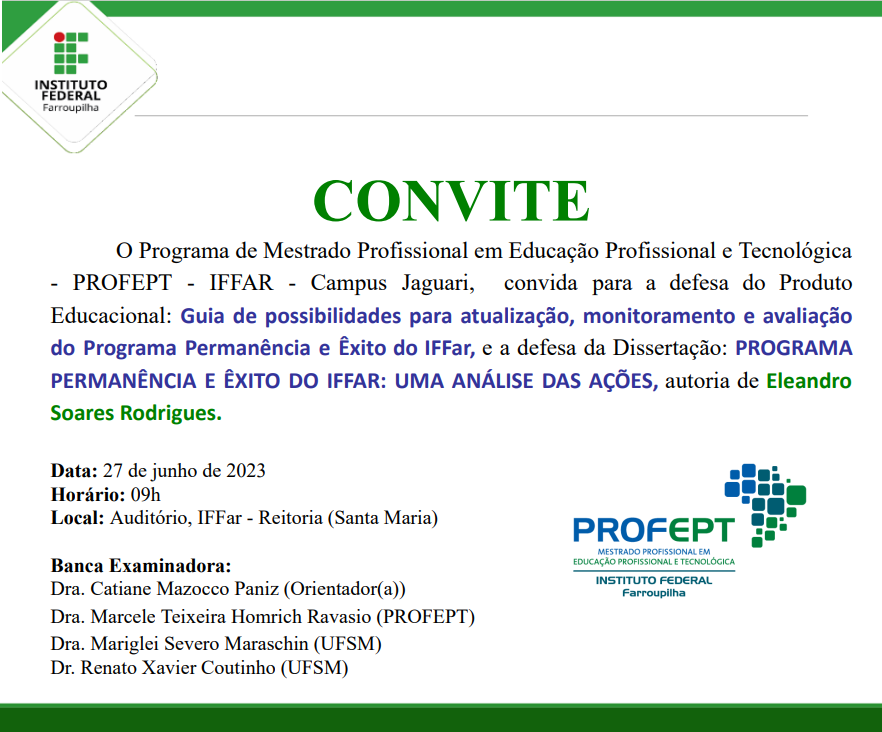 INSTITUTO FEDERAL
Farroupilha

CONVITE

O Programa de Mestrado Profissional em Educação Profissional e Tecnológica - PROFEPT - IFFAR - Campus Jaguari, convida para a defesa do Produto Educacional: Guia de possibilidades para atualização, monitoramento e avaliação do Programa Permanência e Êxito do IFFar, e a defesa da Dissertação: PROGRAMA PERMANÊNCIA E ÊXITO DO IFFAR: UMA ANÁLISE DAS AÇÕES, autoria de Eleandro Soares Rodrigues.

Data: 27 de junho de 2023
Horário: 09h
Local: Auditório, IFFar - Reitoria (Santa Maria)

Banca Examinadora:
Dra. Catiane Mazocco Paniz (Orientador(a))
Dra. Marcele Teixeira Homrich Ravasio (PROFEPT)
Dra. Mariglei Severo Maraschin (UFSM)
Dr. Renato Xavier Coutinho (UFSM)

PROFEPT
MESTRADO PROFISSIONAL EM EDUCAÇÃO PROFISSIONAL E TECNOLÓGICA
INSTITUTO FEDERAL
Farroupilha